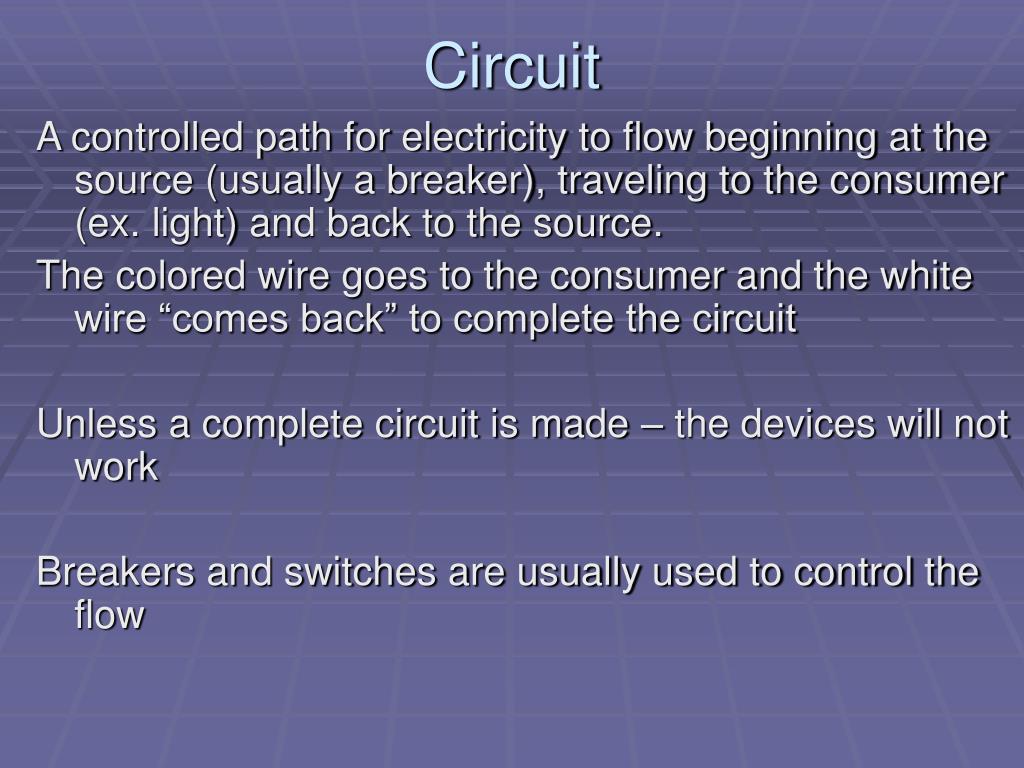 Circuit

A controlled path for electricity to flow beginning at the source (usually a breaker), traveling to the consumer (ex. light) and back to the source.

The colored wire goes to the consumer and the white wire “comes back” to complete the circuit

Unless a complete circuit is made – the devices will not work

Breakers and switches are usually used to control the flow